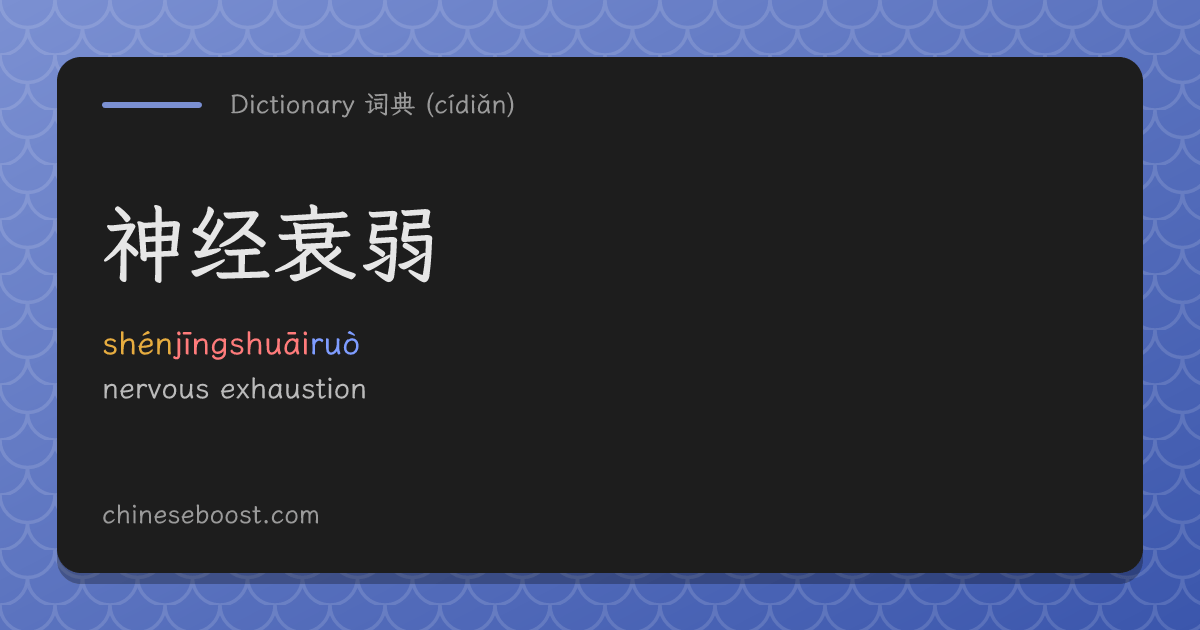 Dictionary 词典 (cídiǎn)

神经衰弱

shénjīngshuāiruò

nervous exhaustion

chineseboost.com